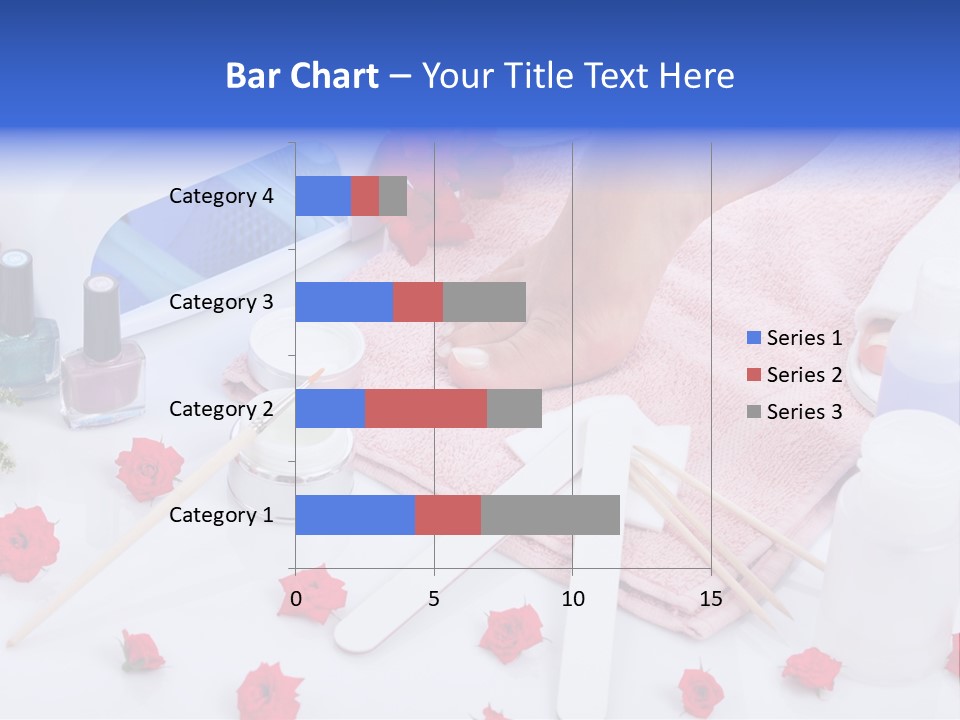 Bar Chart – Your Title Text Here

Category 4
Category 3
Category 2
Category 1

0 5 10 15

Series 1
Series 2
Series 3